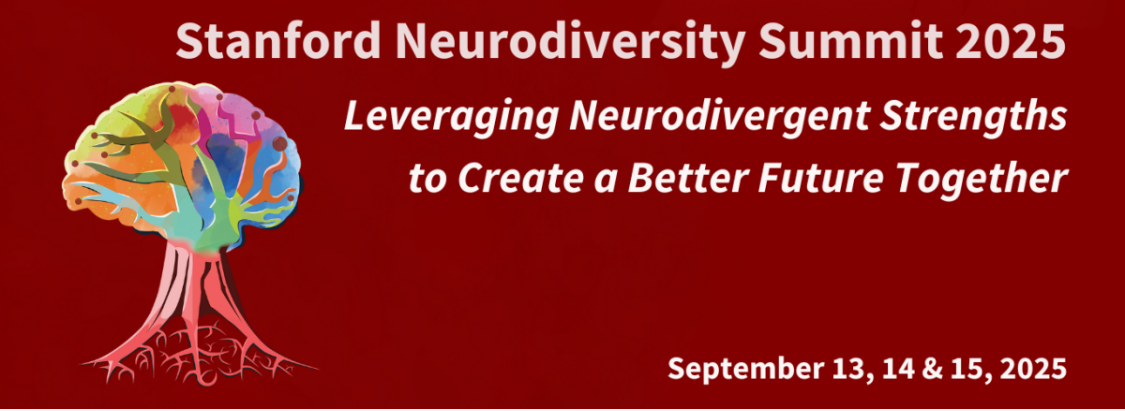 Stanford Neurodiversity Summit 2025

Leveraging Neurodivergent Strengths to Create a Better Future Together

September 13, 14 & 15, 2025